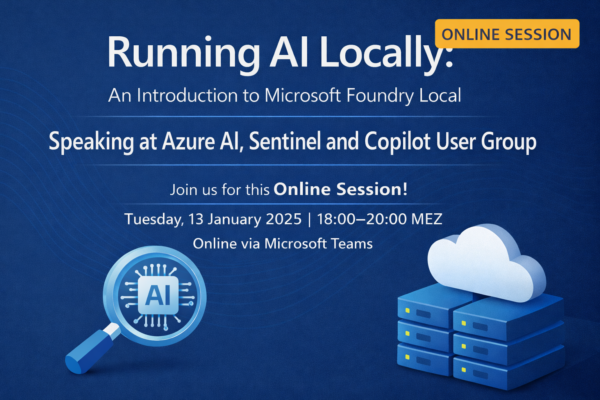 ONLINE SESSION

Running AI Locally:

An Introduction to Microsoft Foundry Local

Speaking at Azure AI, Sentinel and Copilot User Group

Join us for this Online Session!

Tuesday, 13 January 2025 | 18:00–20:00 MEZ

Online via Microsoft Teams

AI